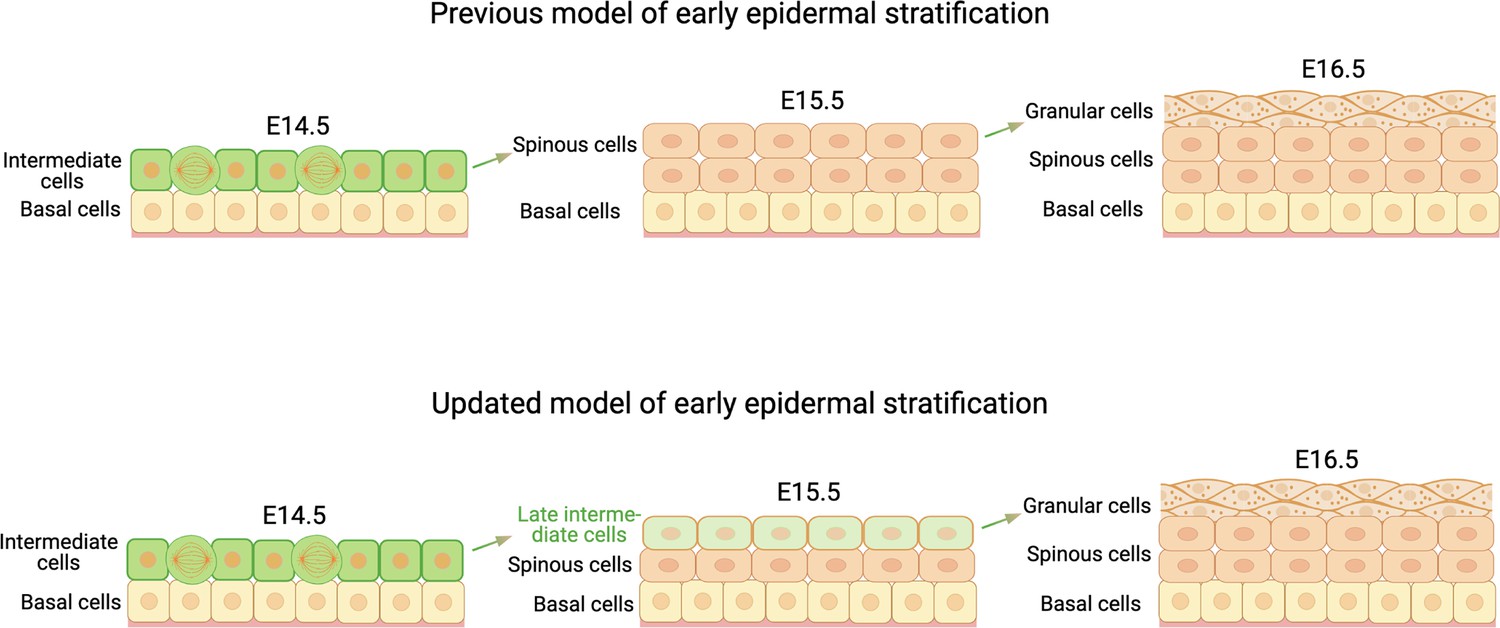 Previous model of early epidermal stratification

E14.5

Intermediate cells

Basal cells

E15.5

Spinous cells

Basal cells

E16.5

Granular cells

Spinous cells

Basal cells

Updated model of early epidermal stratification

E14.5

Intermediate cells

Basal cells

E15.5

Late intermediate cells

Spinous cells

Basal cells

E16.5

Granular cells

Spinous cells

Basal cells